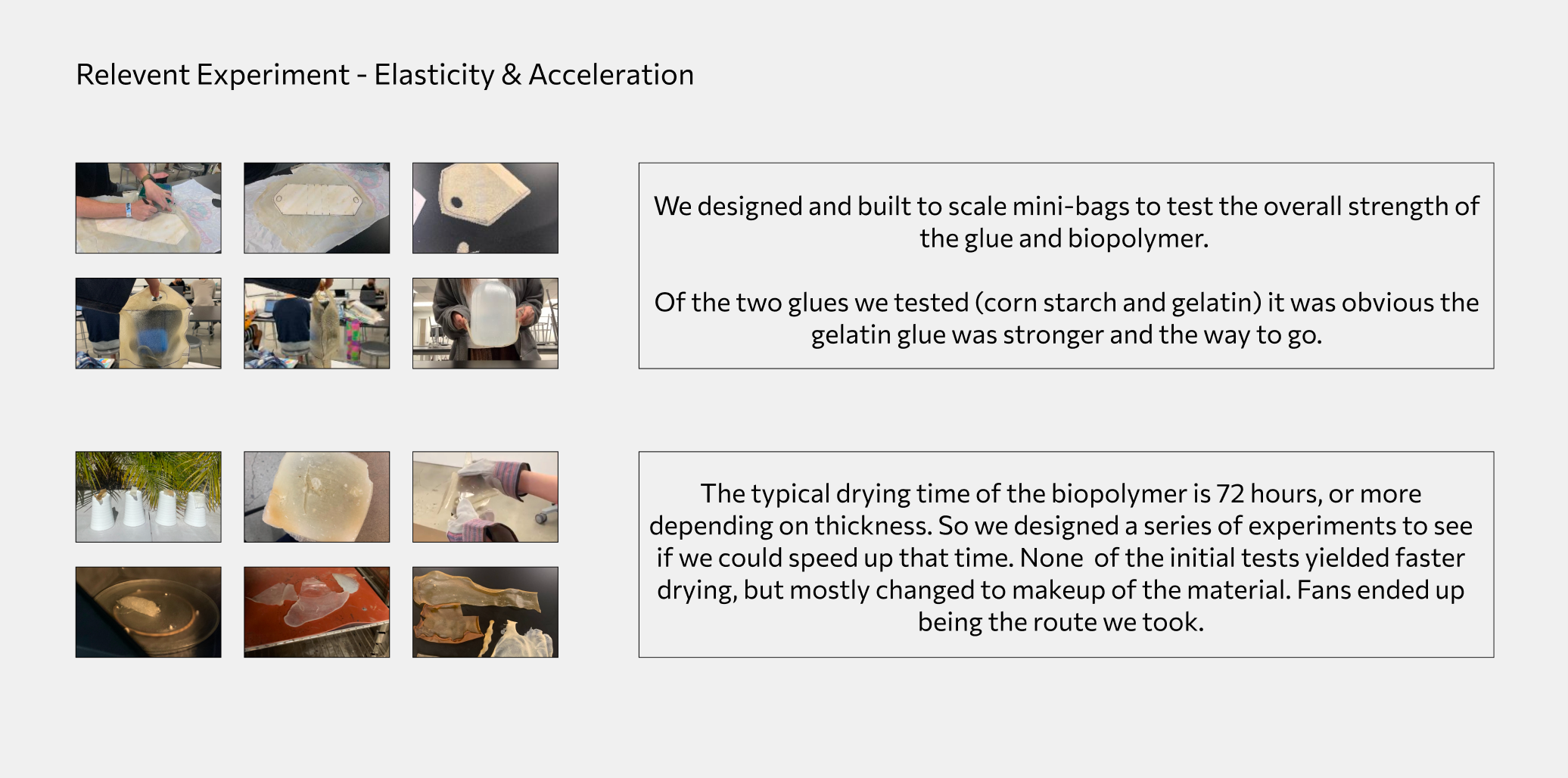 Relevent Experiment - Elasticity & Acceleration

We designed and built to scale mini-bags to test the overall strength of the glue and biopolymer.

Of the two glues we tested (corn starch and gelatin) it was obvious the gelatin glue was stronger and the way to go.

The typical drying time of the biopolymer is 72 hours, or more depending on thickness. So we designed a series of experiments to see if we could speed up that time. None of the initial tests yielded faster drying, but mostly changed to makeup of the material. Fans ended up being the route we took.